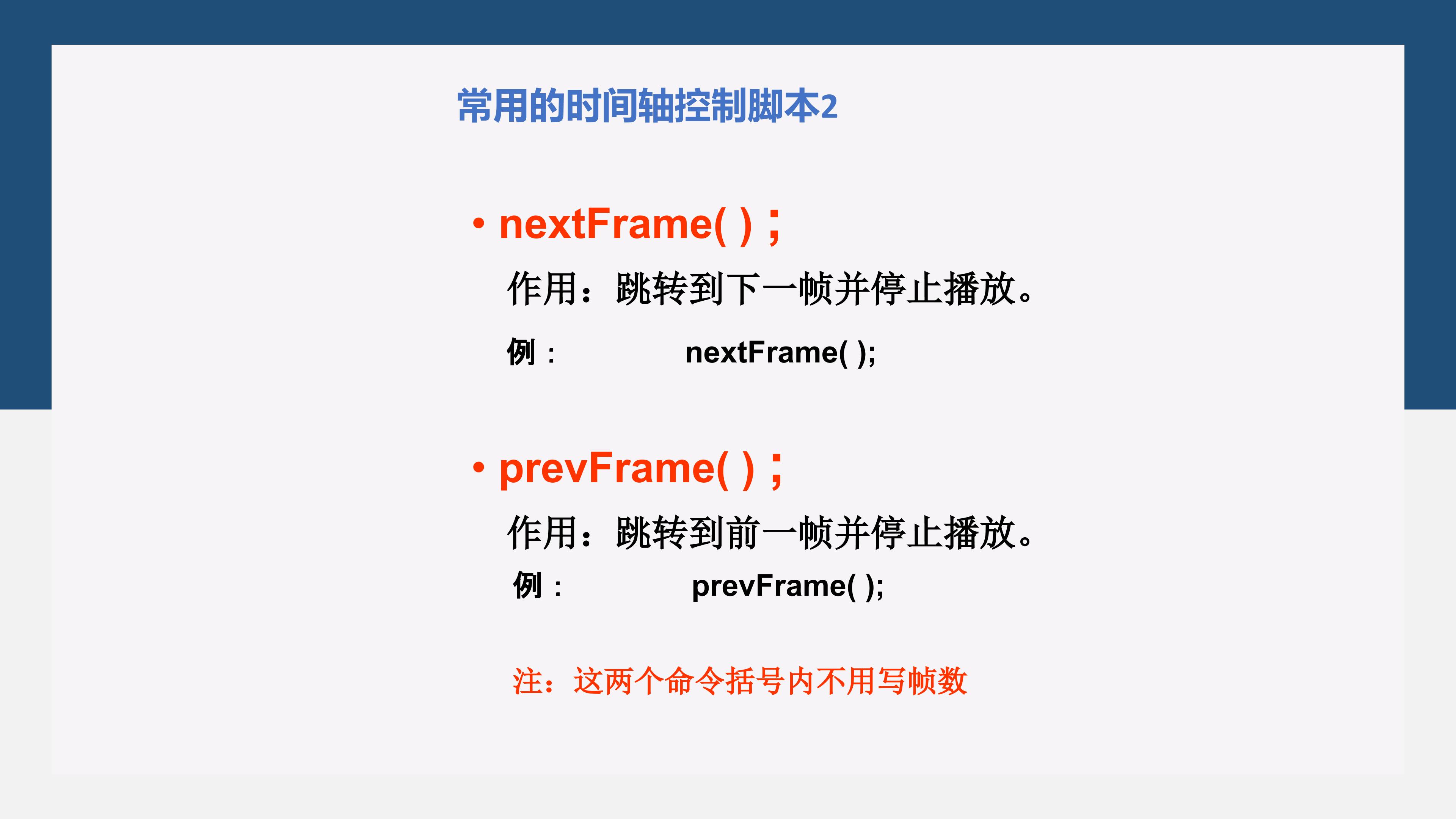 常用的时间轴控制脚本2

• nextFrame( )；

作用：跳转到下一帧并停止播放。

例： nextFrame( );

• prevFrame( )；

作用：跳转到前一帧并停止播放。

例： prevFrame( );

注：这两个命令括号内不用写帧数